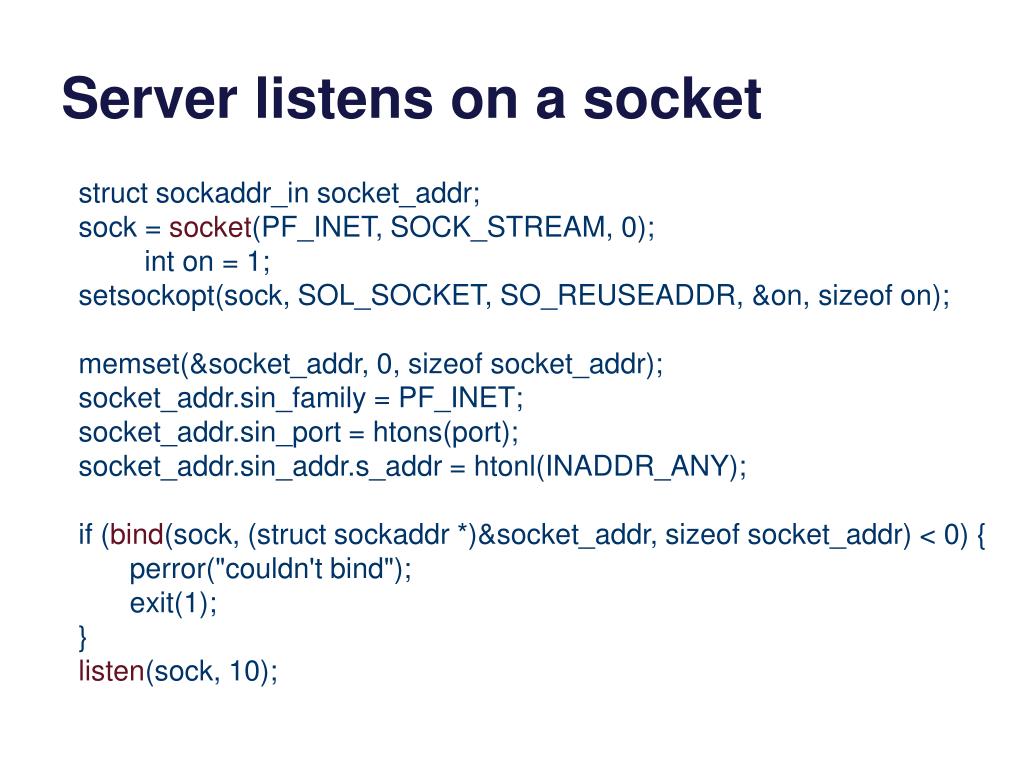 Server listens on a socket

struct sockaddr_in socket_addr;
sock = socket(PF_INET, SOCK_STREAM, 0);
int on = 1;
setsockopt(sock, SOL_SOCKET, SO_REUSEADDR, &on, sizeof on);

memset(&socket_addr, 0, sizeof socket_addr);
socket_addr.sin_family = PF_INET;
socket_addr.sin_port = htons(port);
socket_addr.sin_addr.s_addr = htonl(INADDR_ANY);

if (bind(sock, (struct sockaddr *)&socket_addr, sizeof socket_addr) < 0) {
perror("couldn't bind");
exit(1);
}
listen(sock, 10);